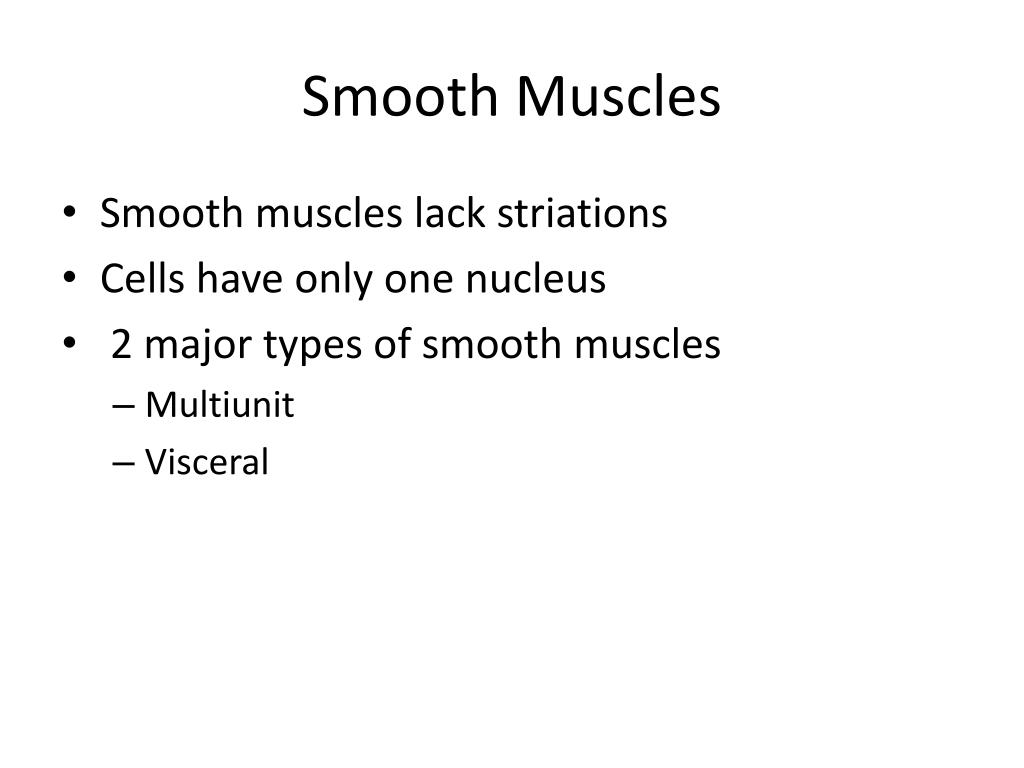 Smooth Muscles

• Smooth muscles lack striations
• Cells have only one nucleus
• 2 major types of smooth muscles
– Multiunit
– Visceral